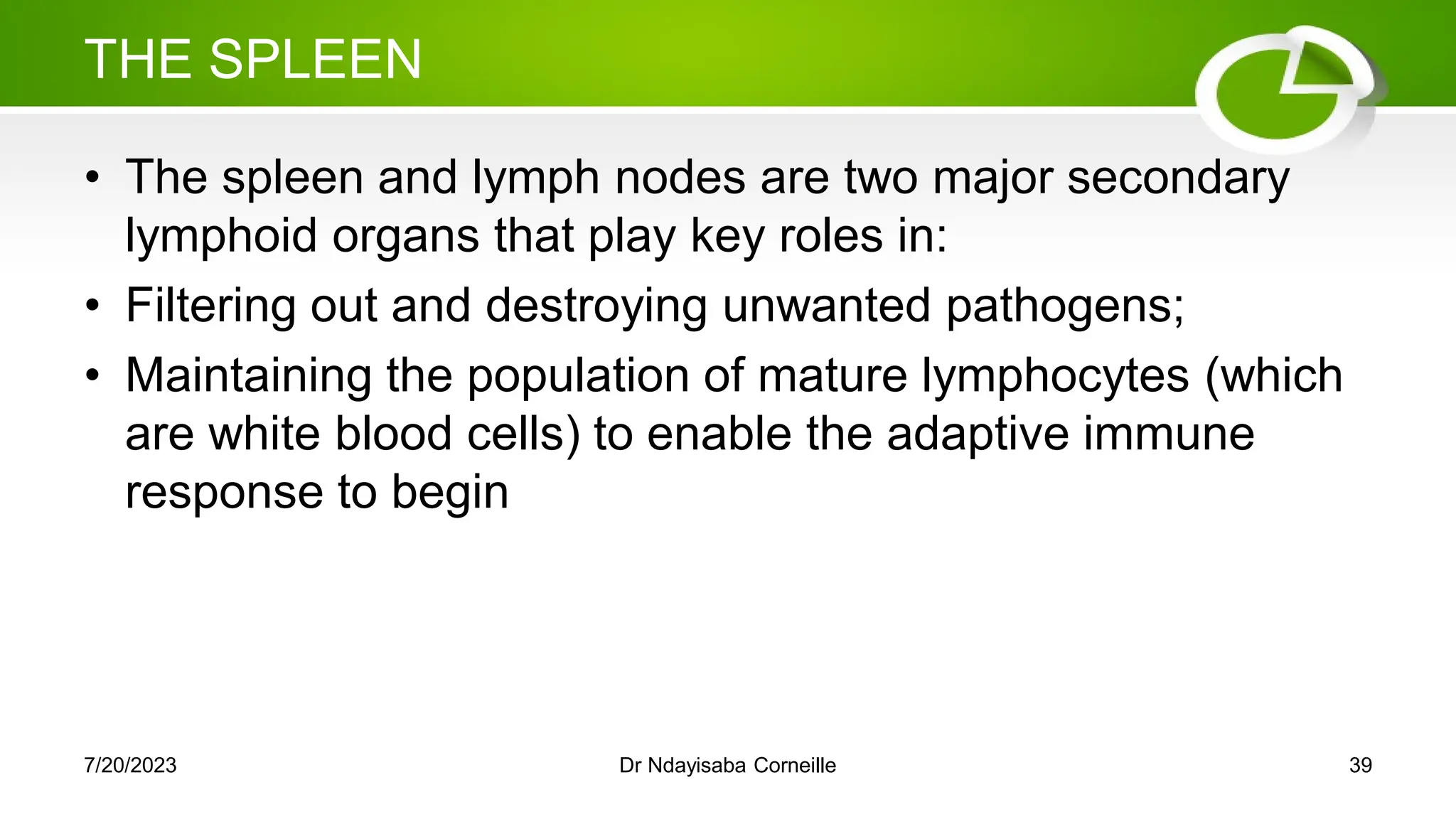 THE SPLEEN

• The spleen and lymph nodes are two major secondary lymphoid organs that play key roles in:
• Filtering out and destroying unwanted pathogens;
• Maintaining the population of mature lymphocytes (which are white blood cells) to enable the adaptive immune response to begin

7/20/2023 Dr Ndayisaba Corneille 39